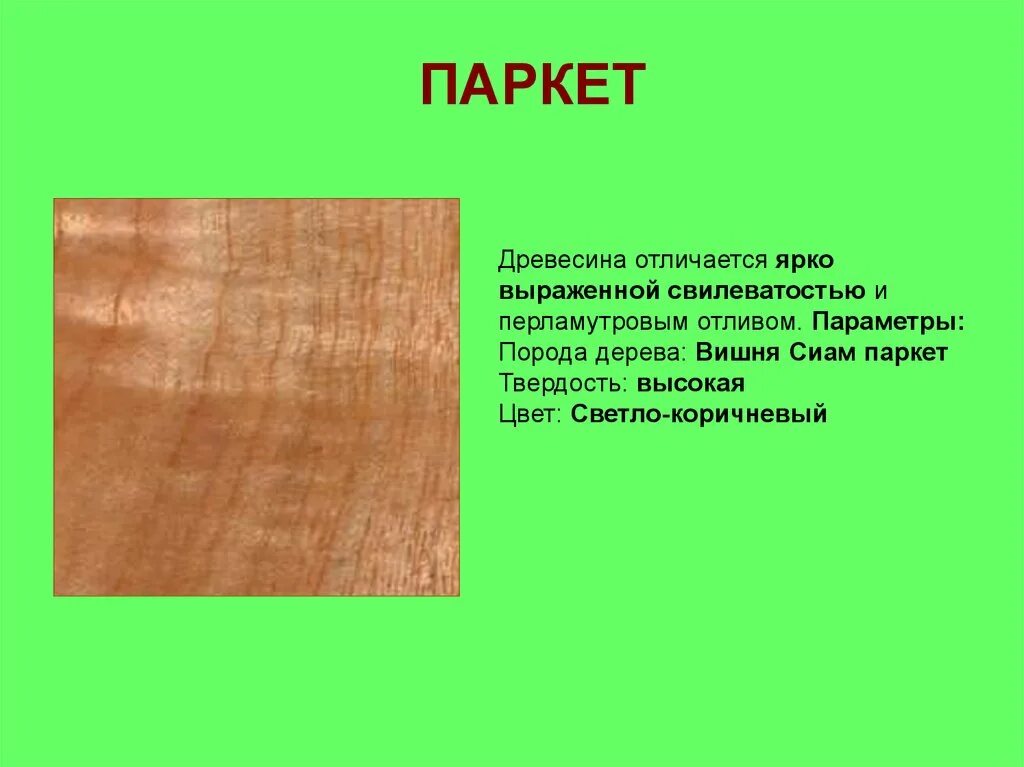 ПАРКЕТ

Древесина отличается ярко выраженной свилеватостью и перламутровым отливом. Параметры:
Порода дерева: Вишня Сиам паркет
Твердость: высокая
Цвет: Светло-коричневый